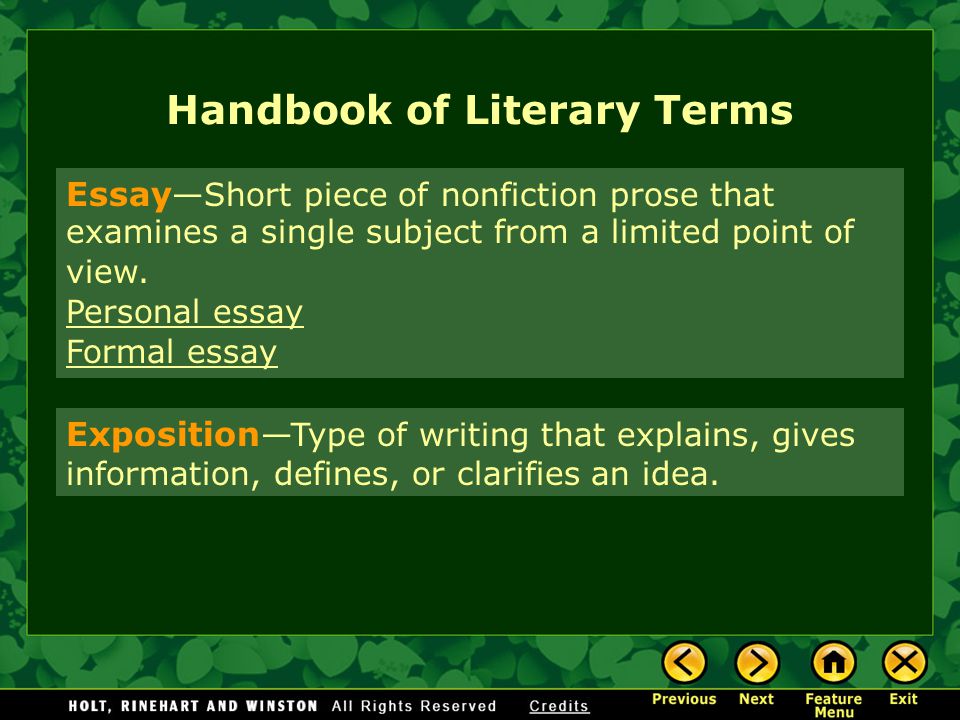 Handbook of Literary Terms

Essay—Short piece of nonfiction prose that examines a single subject from a limited point of view.
Personal essay
Formal essay

Exposition—Type of writing that explains, gives information, defines, or clarifies an idea.

HOLT, RINEHART AND WINSTON All Rights Reserved Credits

Previous Next Feature Menu Exit